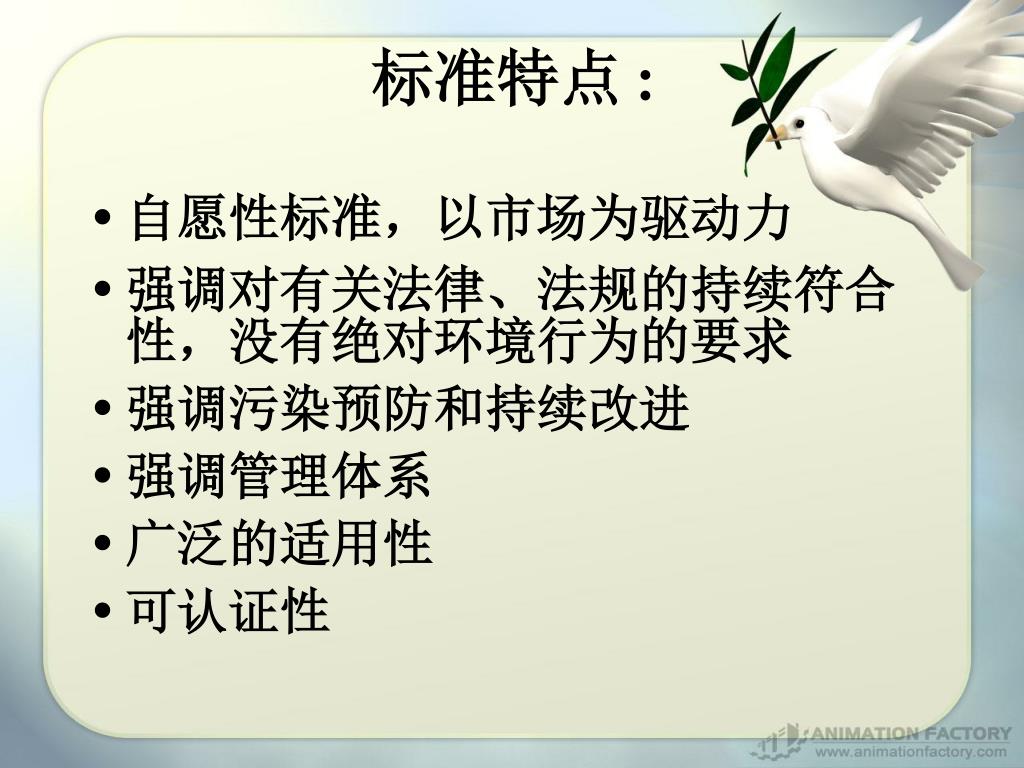 标准特点：

• 自愿性标准，以市场为驱动力
• 强调对有关法律、法规的持续符合性，没有绝对环境行为的要求
• 强调污染预防和持续改进
• 强调管理体系
• 广泛的适用性
• 可认证性

ANIMATION FACTORY
www.animationfactory.com